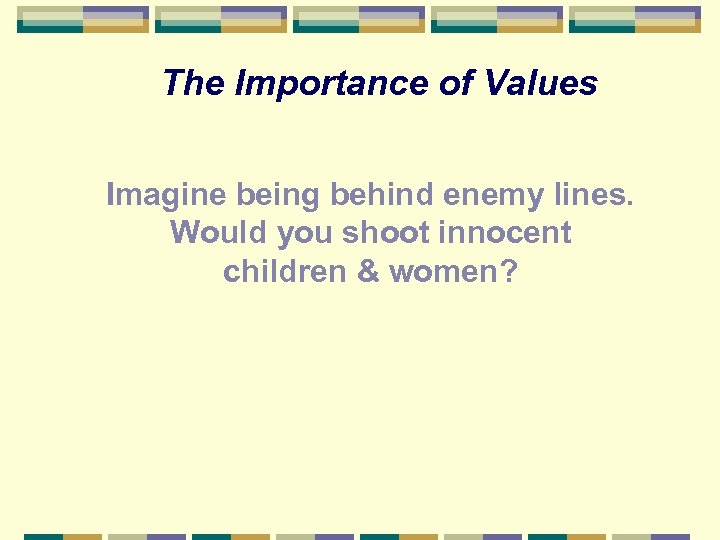 The Importance of Values

Imagine being behind enemy lines. Would you shoot innocent children & women?